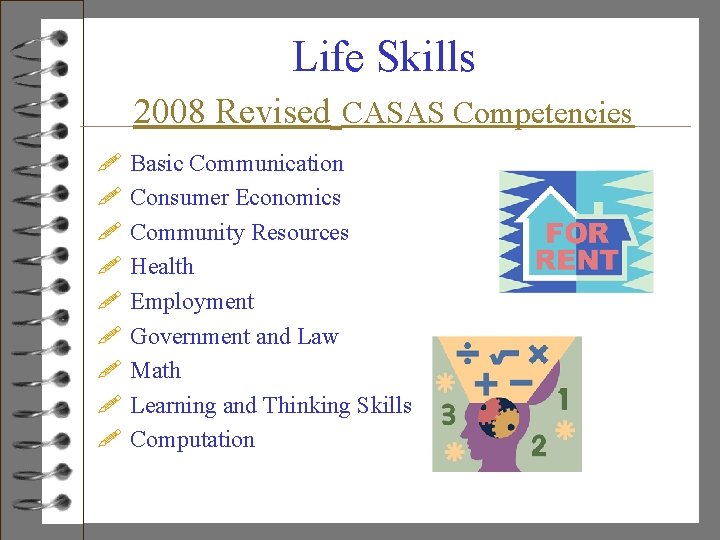 Life Skills

2008 Revised CASAS Competencies

Basic Communication
Consumer Economics
Community Resources
Health
Employment
Government and Law
Math
Learning and Thinking Skills
Computation

FOR RENT

÷ √ × + −
3 1 2